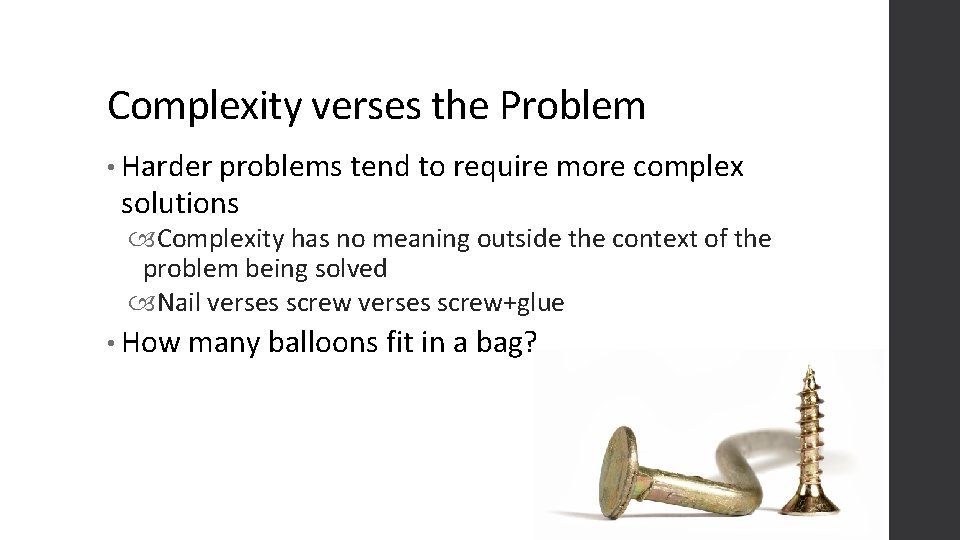 Complexity verses the Problem

• Harder problems tend to require more complex solutions

Complexity has no meaning outside the context of the problem being solved

Nail verses screw verses screw+glue

• How many balloons fit in a bag?